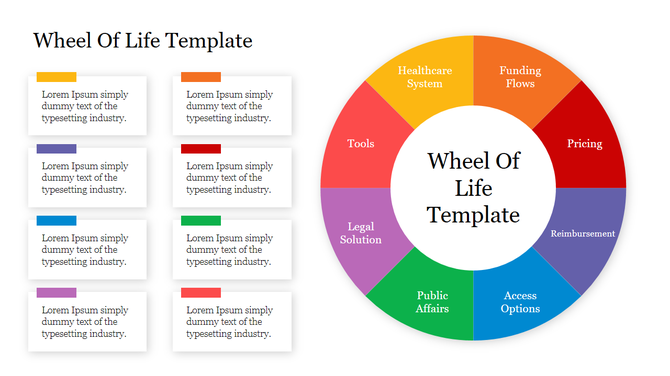 Wheel Of Life Template

Lorem Ipsum simply dummy text of the typesetting industry.

Lorem Ipsum simply dummy text of the typesetting industry.

Lorem Ipsum simply dummy text of the typesetting industry.

Lorem Ipsum simply dummy text of the typesetting industry.

Lorem Ipsum simply dummy text of the typesetting industry.

Lorem Ipsum simply dummy text of the typesetting industry.

Lorem Ipsum simply dummy text of the typesetting industry.

Lorem Ipsum simply dummy text of the typesetting industry.

Healthcare System

Funding Flows

Pricing

Reimbursement

Access Options

Public Affairs

Legal Solution

Tools

Wheel Of Life Template